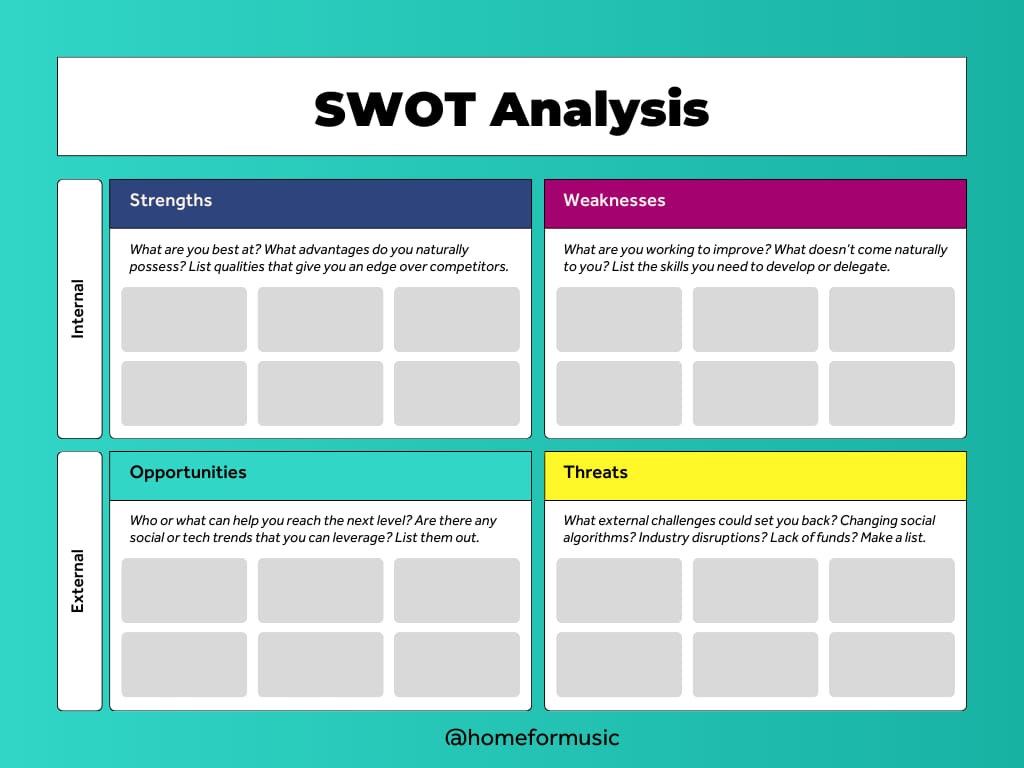 SWOT Analysis

Internal

Strengths

What are you best at? What advantages do you naturally possess? List qualities that give you an edge over competitors.

Weaknesses

What are you working to improve? What doesn't come naturally to you? List the skills you need to develop or delegate.

External

Opportunities

Who or what can help you reach the next level? Are there any social or tech trends that you can leverage? List them out.

Threats

What external challenges could set you back? Changing social algorithms? Industry disruptions? Lack of funds? Make a list.

@homeformusic